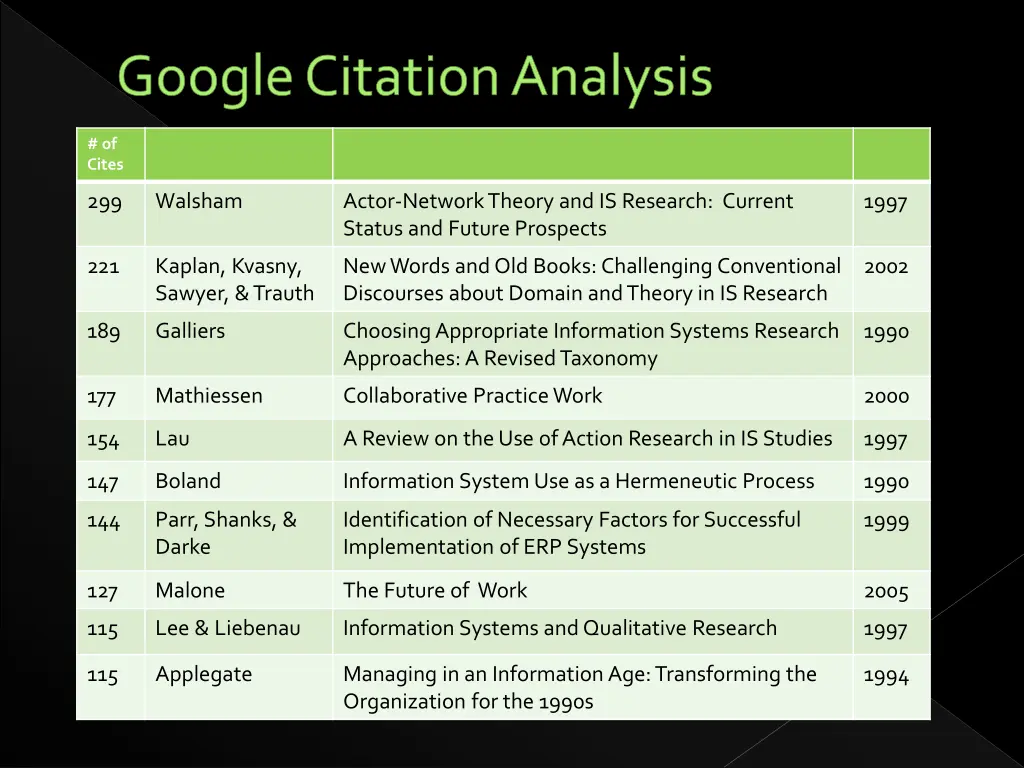 Google Citation Analysis

| # of Cites | | | |
|---|---|---|---|
| 299 | Walsham | Actor-Network Theory and IS Research: Current Status and Future Prospects | 1997 |
| 221 | Kaplan, Kvasny, Sawyer, & Trauth | New Words and Old Books: Challenging Conventional Discourses about Domain and Theory in IS Research | 2002 |
| 189 | Galliers | Choosing Appropriate Information Systems Research Approaches: A Revised Taxonomy | 1990 |
| 177 | Mathiessen | Collaborative Practice Work | 2000 |
| 154 | Lau | A Review on the Use of Action Research in IS Studies | 1997 |
| 147 | Boland | Information System Use as a Hermeneutic Process | 1990 |
| 144 | Parr, Shanks, & Darke | Identification of Necessary Factors for Successful Implementation of ERP Systems | 1999 |
| 127 | Malone | The Future of Work | 2005 |
| 115 | Lee & Liebenau | Information Systems and Qualitative Research | 1997 |
| 115 | Applegate | Managing in an Information Age: Transforming the Organization for the 1990s | 1994 |